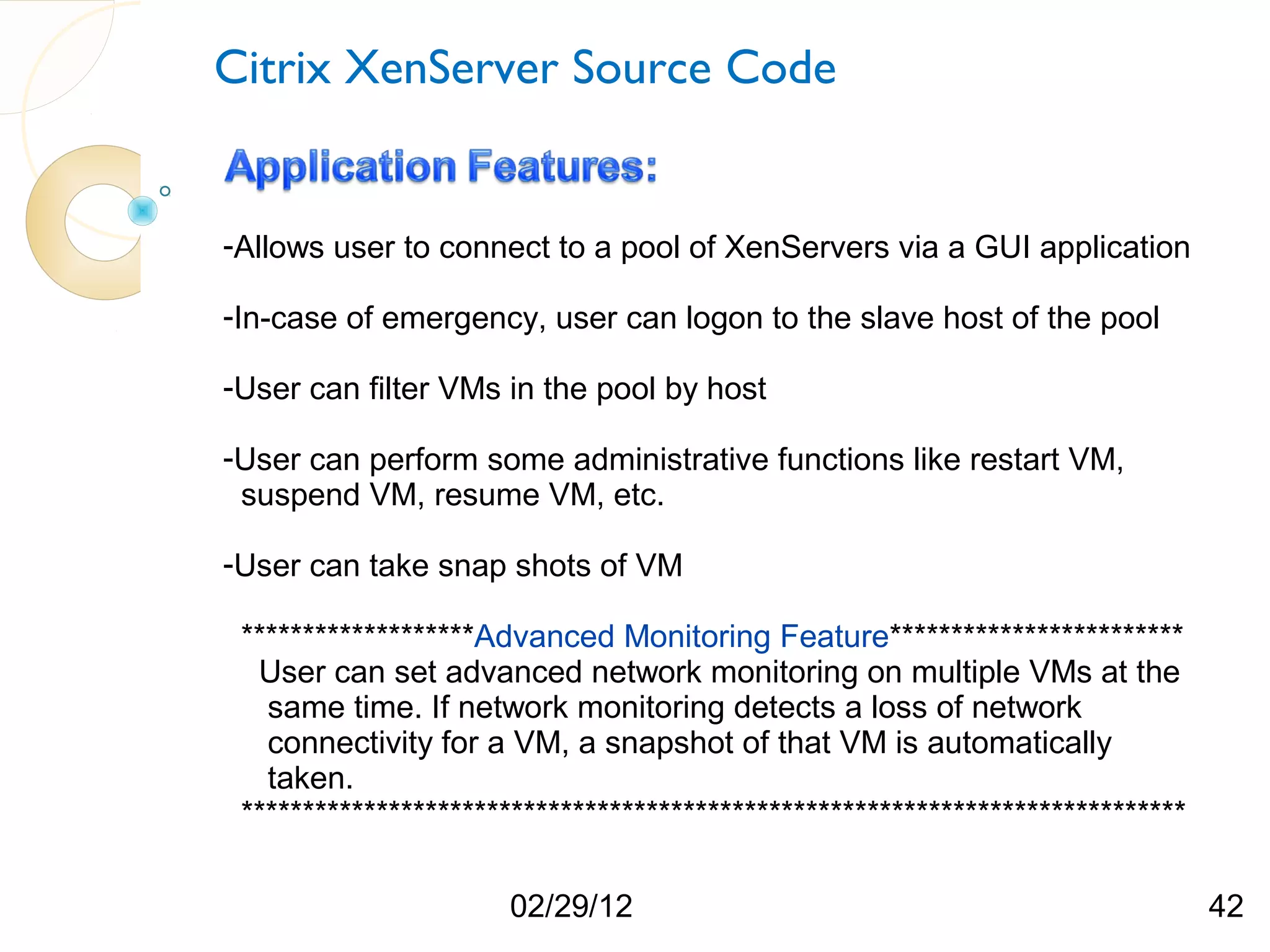 Citrix XenServer Source Code

Application Features:

-Allows user to connect to a pool of XenServers via a GUI application

-In-case of emergency, user can logon to the slave host of the pool

-User can filter VMs in the pool by host

-User can perform some administrative functions like restart VM, suspend VM, resume VM, etc.

-User can take snap shots of VM

******************Advanced Monitoring Feature***********************
User can set advanced network monitoring on multiple VMs at the same time. If network monitoring detects a loss of network connectivity for a VM, a snapshot of that VM is automatically taken.
**************************************************************************

02/29/12

42